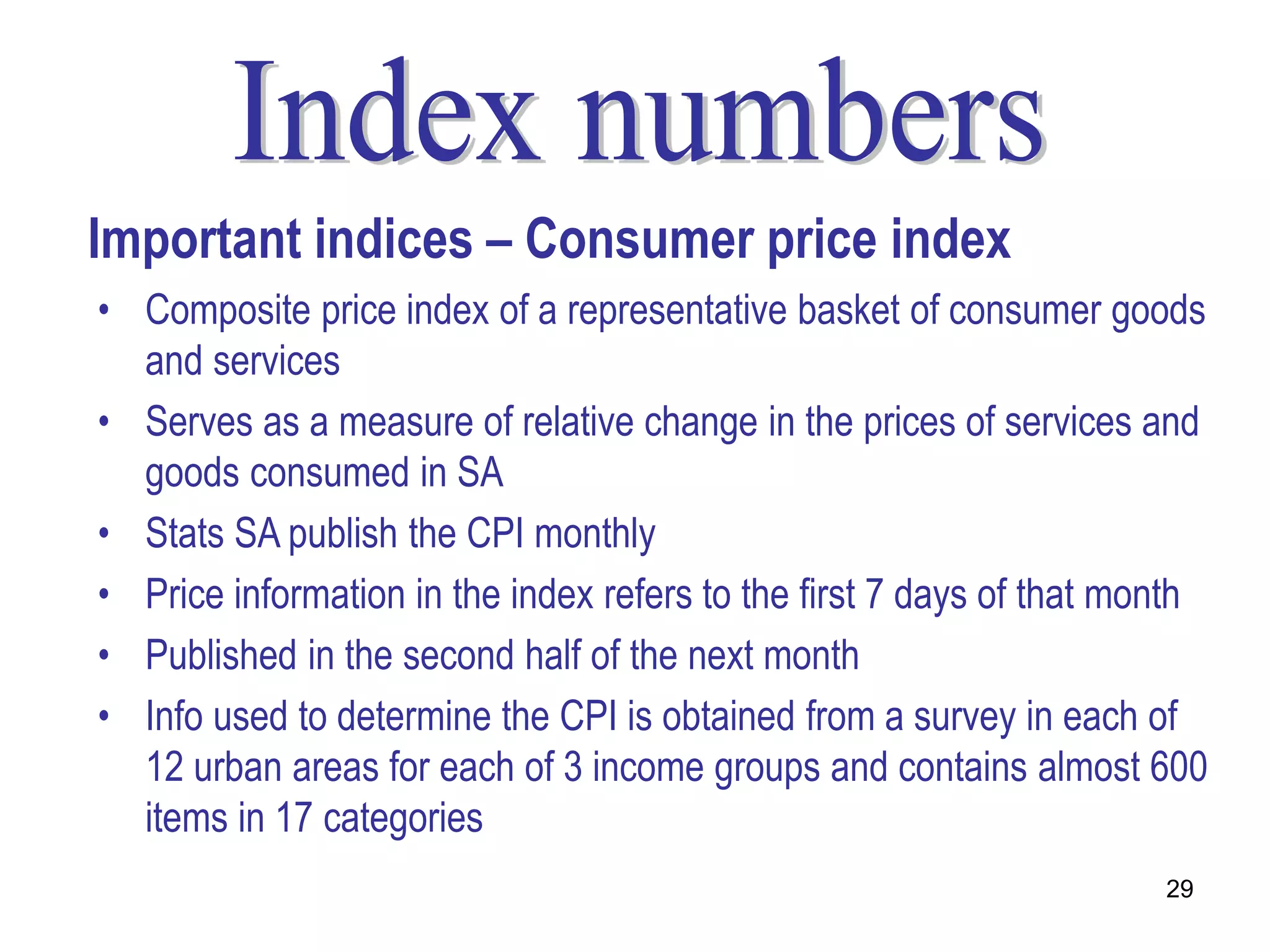 Index numbers

Important indices – Consumer price index

• Composite price index of a representative basket of consumer goods and services
• Serves as a measure of relative change in the prices of services and goods consumed in SA
• Stats SA publish the CPI monthly
• Price information in the index refers to the first 7 days of that month
• Published in the second half of the next month
• Info used to determine the CPI is obtained from a survey in each of 12 urban areas for each of 3 income groups and contains almost 600 items in 17 categories

29